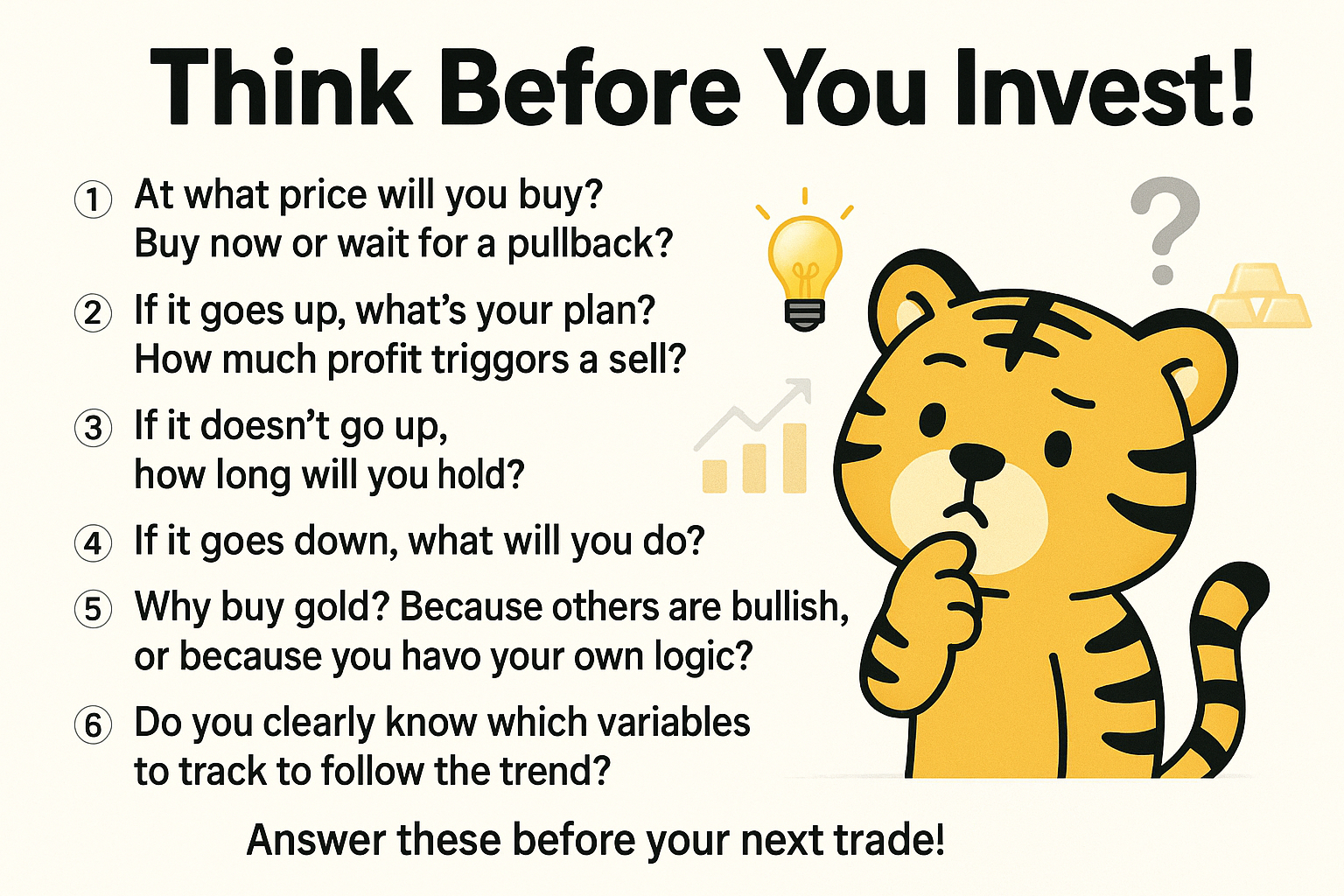 Think Before You Invest!

① At what price will you buy? Buy now or wait for a pullback?

② If it goes up, what's your plan? How much profit triggors a sell?

③ If it doesn't go up, how long will you hold?

④ If it goes down, what will you do?

⑤ Why buy gold? Because others are bullish, or because you havo your own logic?

⑥ Do you clearly know which variables to track to follow the trend?

Answer these before your next trade!